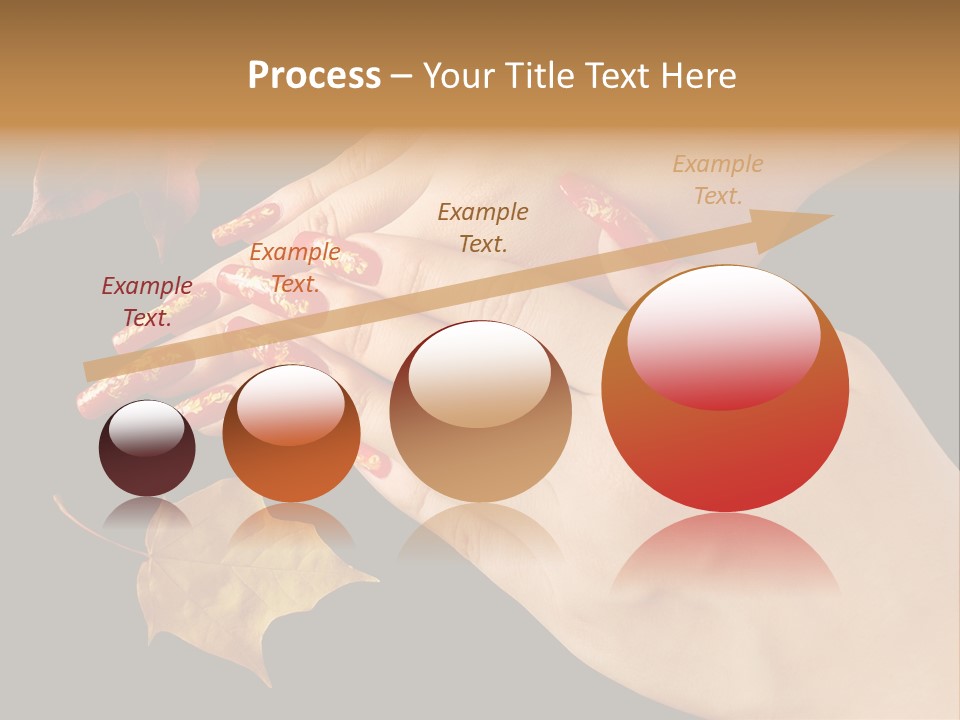 Process – Your Title Text Here

Example Text.

Example Text.

Example Text.

Example Text.